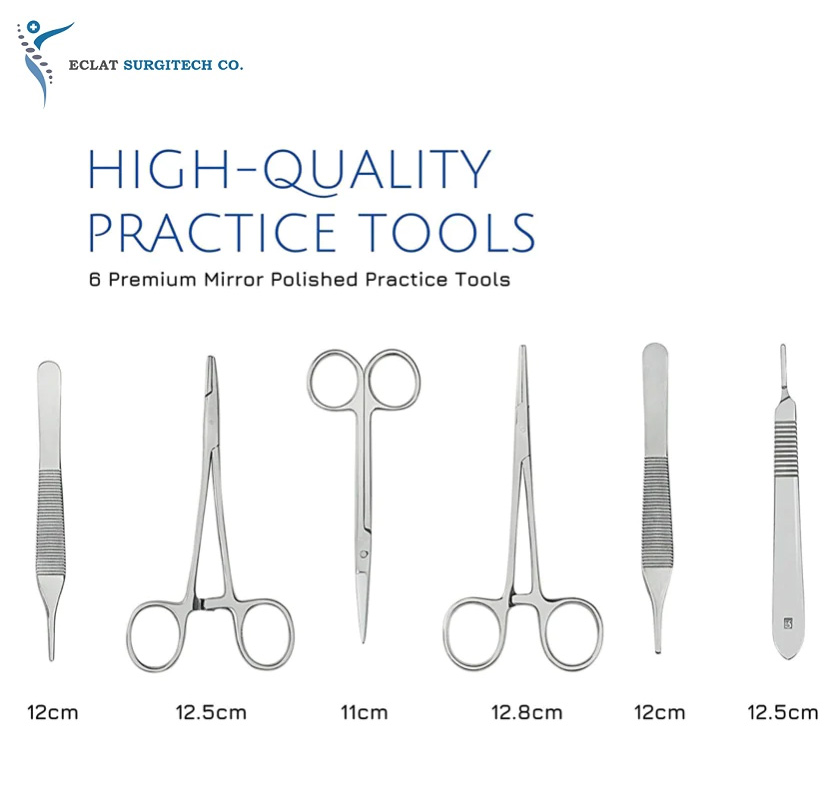 ECLAT SURGITECH CO.

HIGH-QUALITY PRACTICE TOOLS

6 Premium Mirror Polished Practice Tools

12cm

12.5cm

11cm

12.8cm

12cm

12.5cm